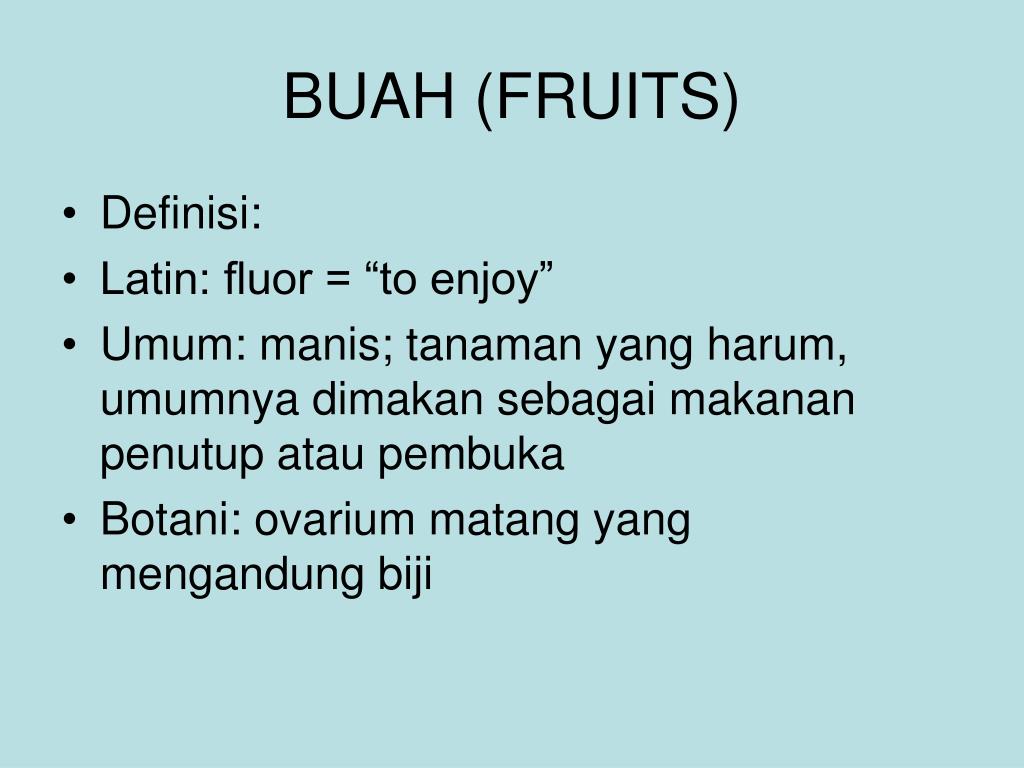 BUAH (FRUITS)

• Definisi:
• Latin: fluor = “to enjoy”
• Umum: manis; tanaman yang harum, umumnya dimakan sebagai makanan penutup atau pembuka
• Botani: ovarium matang yang mengandung biji